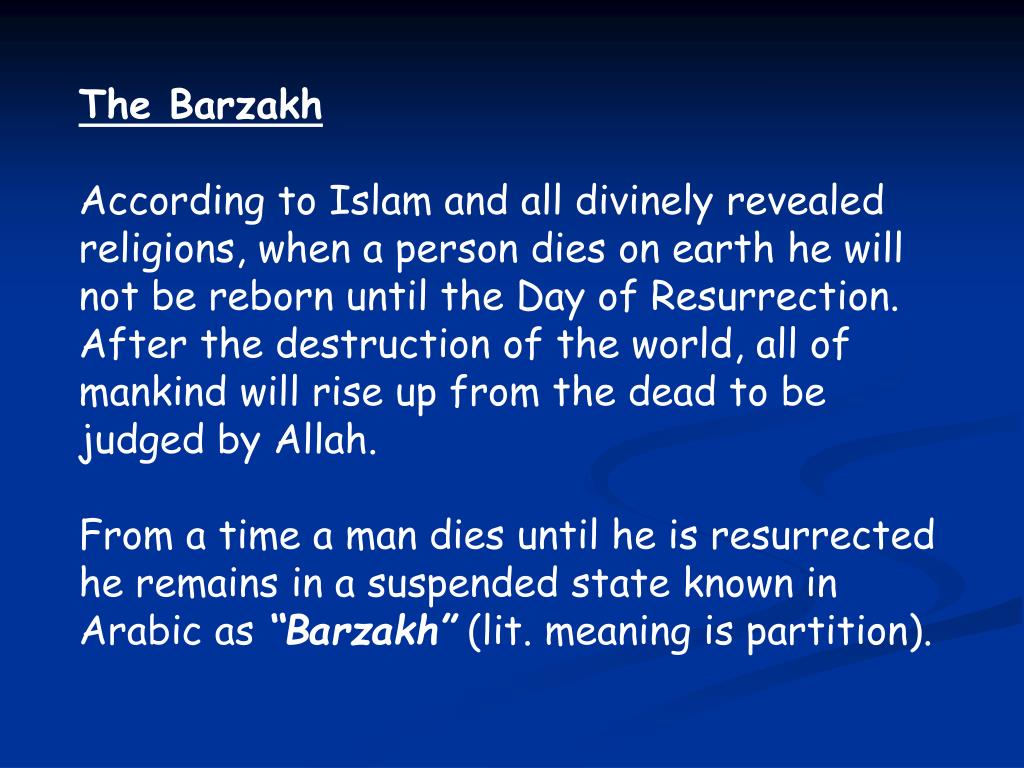 The Barzakh

According to Islam and all divinely revealed religions, when a person dies on earth he will not be reborn until the Day of Resurrection. After the destruction of the world, all of mankind will rise up from the dead to be judged by Allah.

From a time a man dies until he is resurrected he remains in a suspended state known in Arabic as “Barzakh” (lit. meaning is partition).